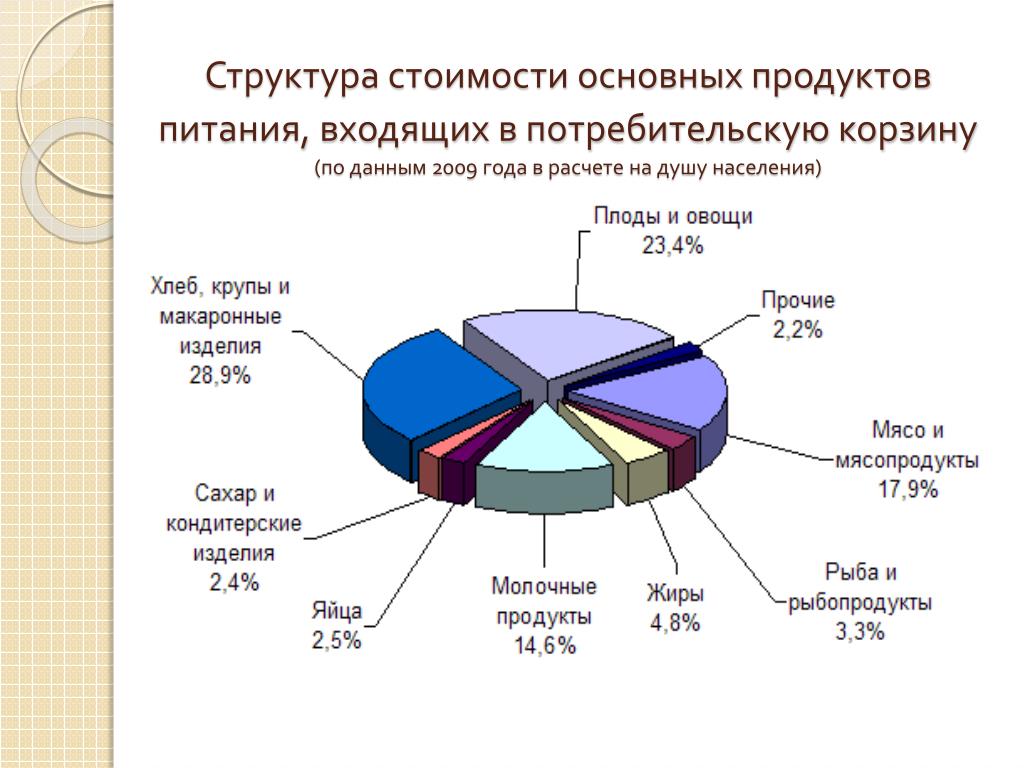 Структура стоимости основных продуктов питания, входящих в потребительскую корзину
(по данным 2009 года в расчете на душу населения)

Плоды и овощи
23,4%

Прочие
2,2%

Мясо и мясопродукты
17,9%

Рыба и рыбопродукты
3,3%

Жиры
4,8%

Молочные продукты
14,6%

Яйца
2,5%

Сахар и кондитерские изделия
2,4%

Хлеб, крупы и макаронные изделия
28,9%